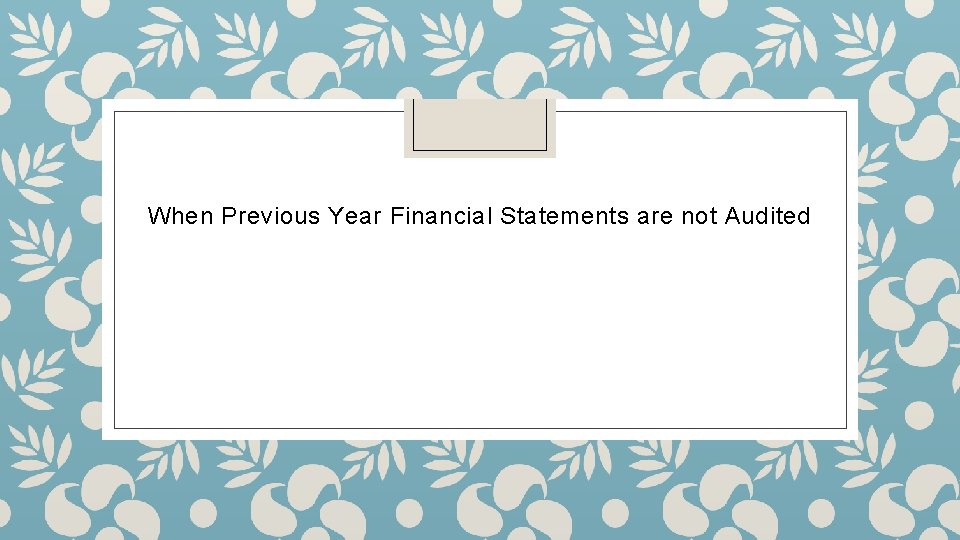 When Previous Year Financial Statements are not Audited